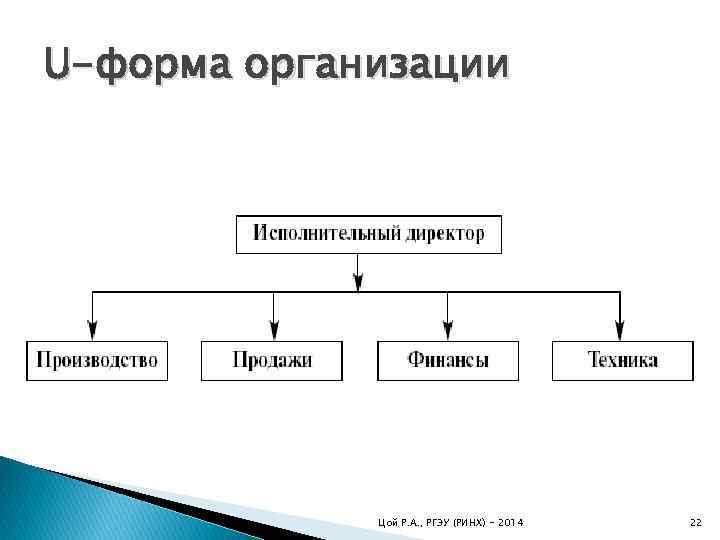 U-форма организации

Исполнительный директор

Производство

Продажи

Финансы

Техника

Цой Р.А., РГЭУ (РИНХ) - 2014

22